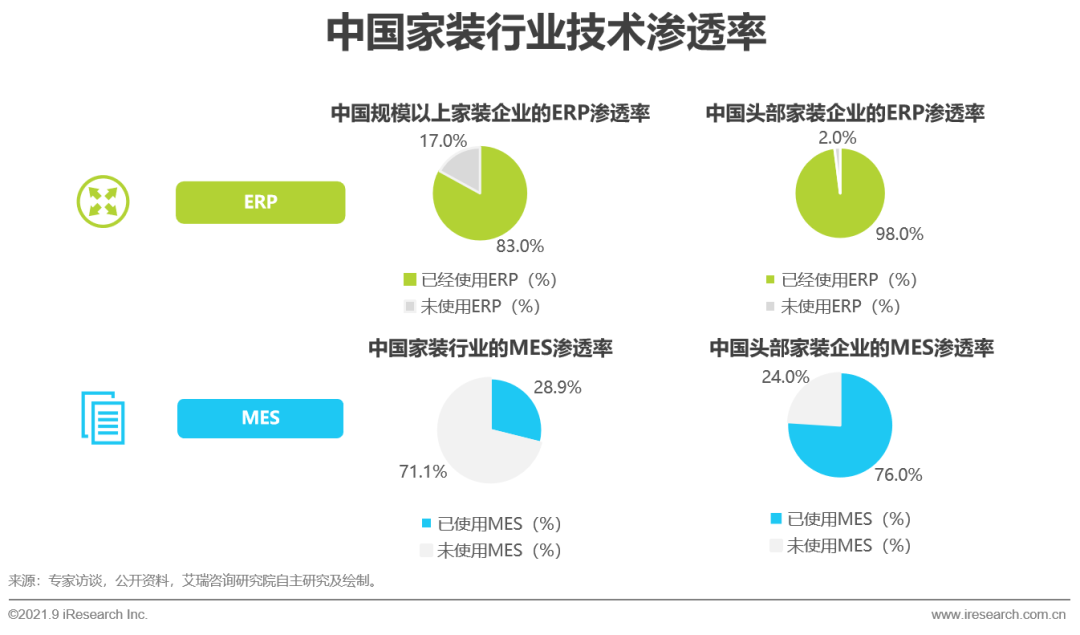 中国家装行业技术渗透率

ERP

中国规模以上家装企业的ERP渗透率

17.0%

83.0%

已经使用ERP（%）
未使用ERP（%）

中国头部家装企业的ERP渗透率

2.0%

98.0%

已经使用ERP（%）
未使用ERP（%）

MES

中国家装行业的MES渗透率

28.9%

71.1%

已使用MES（%）
未使用MES（%）

中国头部家装企业的MES渗透率

24.0%

76.0%

已使用MES（%）
未使用MES（%）

来源：专家访谈，公开资料，艾瑞咨询研究院自主研究及绘制。

©2021.9 iResearch Inc.

www.iresearch.com.cn